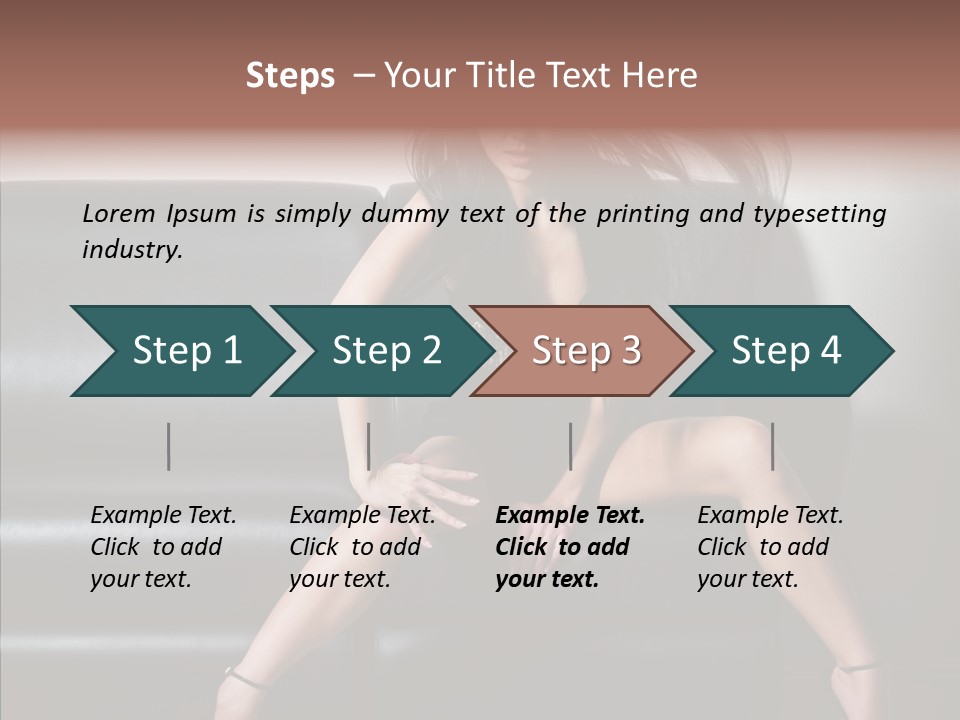 Steps – Your Title Text Here

Lorem Ipsum is simply dummy text of the printing and typesetting industry.

Step 1

Step 2

Step 3

Step 4

Example Text. Click to add your text.

Example Text. Click to add your text.

Example Text. Click to add your text.

Example Text. Click to add your text.